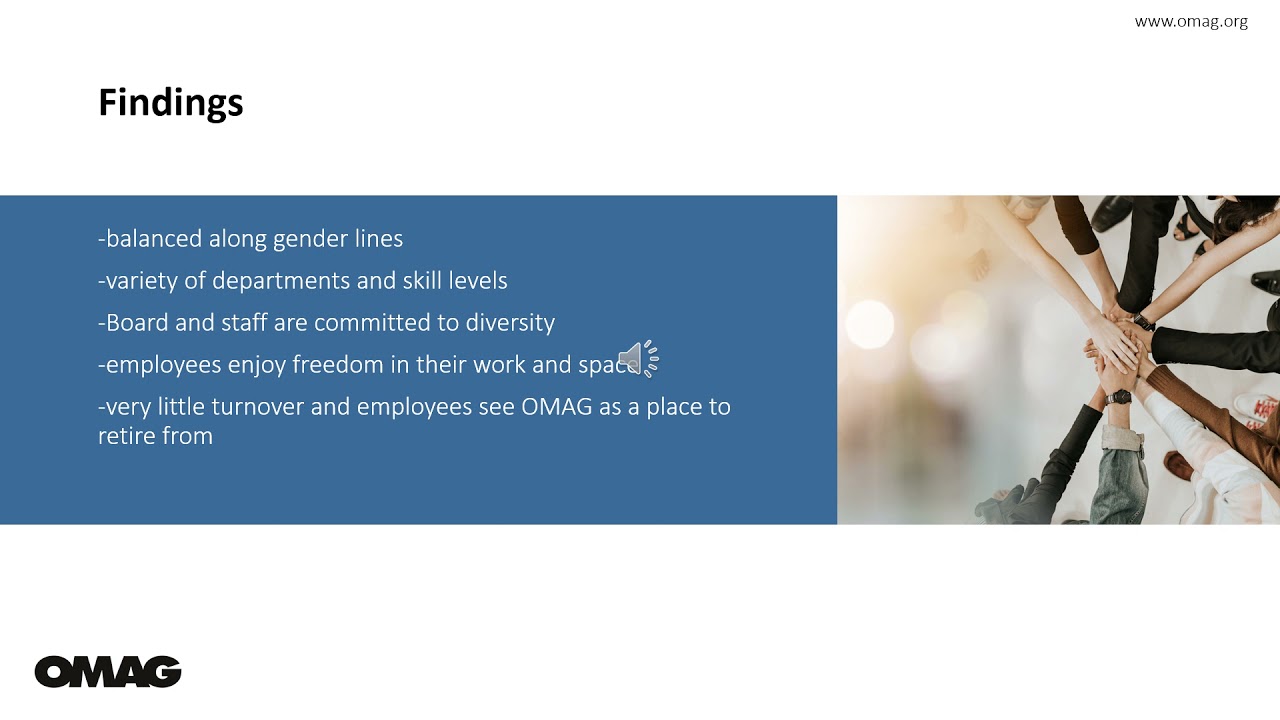 www.omag.org

Findings

-balanced along gender lines

-variety of departments and skill levels

-Board and staff are committed to diversity

-employees enjoy freedom in their work and space

-very little turnover and employees see OMAG as a place to retire from

OMAG